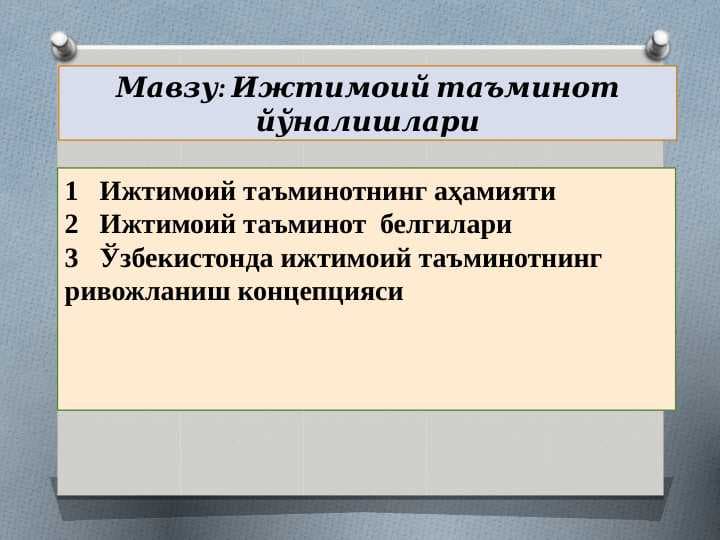 Мавзу: Ижтимоий таъминот йўналишлари

1 Ижтимоий таъминотнинг аҳамияти
2 Ижтимоий таъминот белгилари
3 Ўзбекистонда ижтимоий таъминотнинг ривожланиш концепцияси